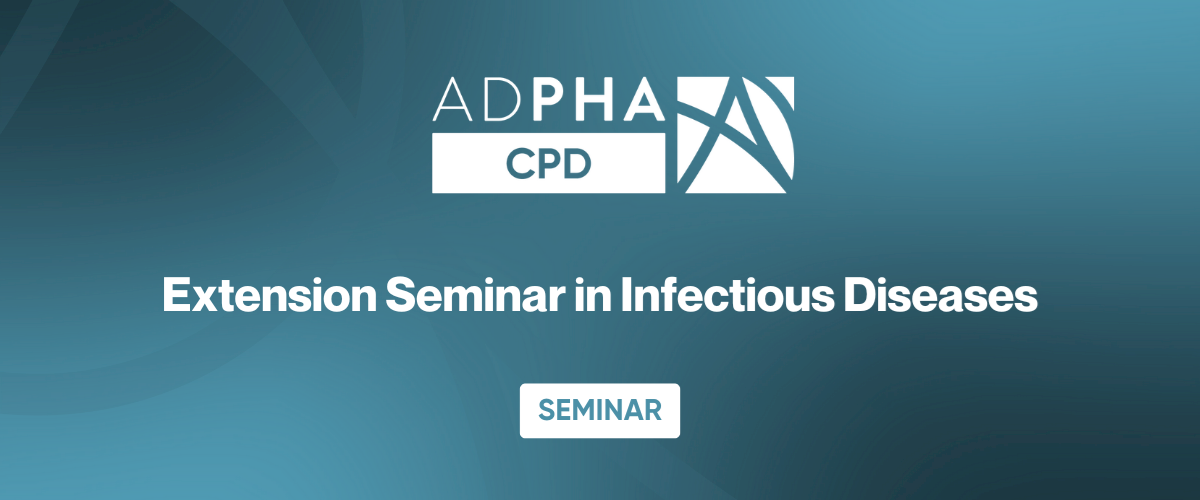 ADPHA
CPD

Extension Seminar in Infectious Diseases

SEMINAR